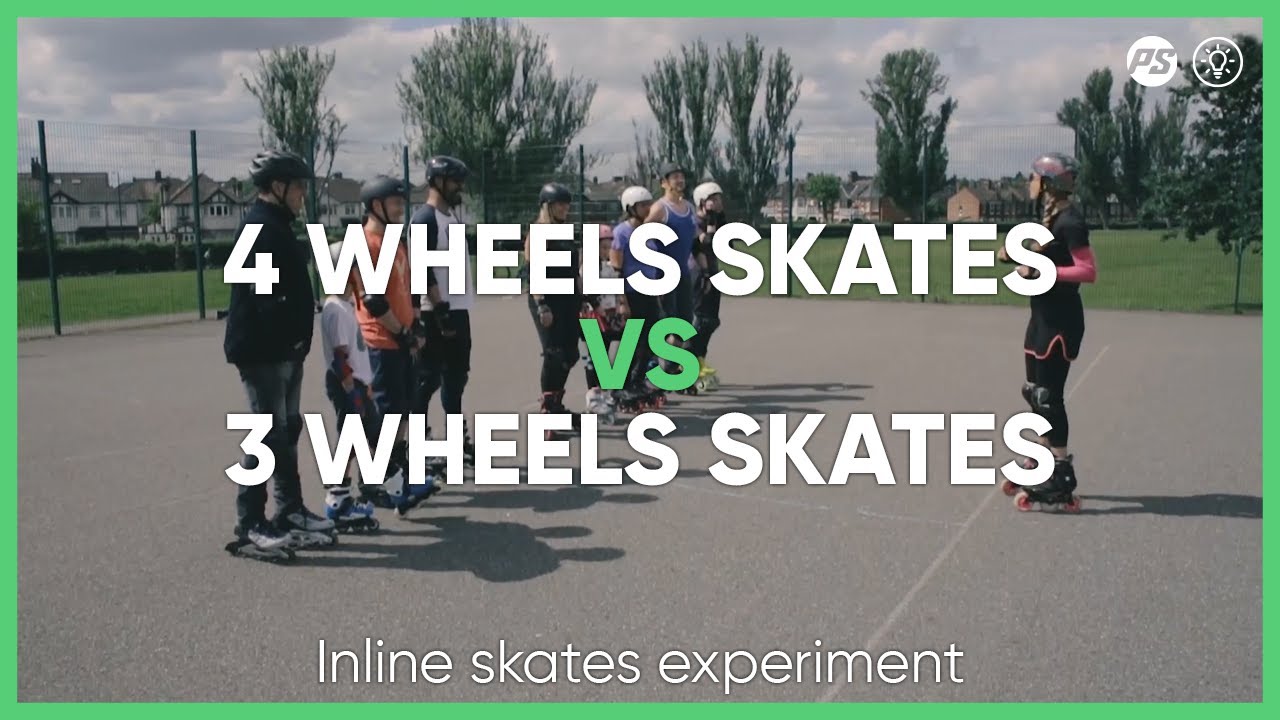 PS

4 WHEELS SKATES
VS
3 WHEELS SKATES

Inline skates experiment